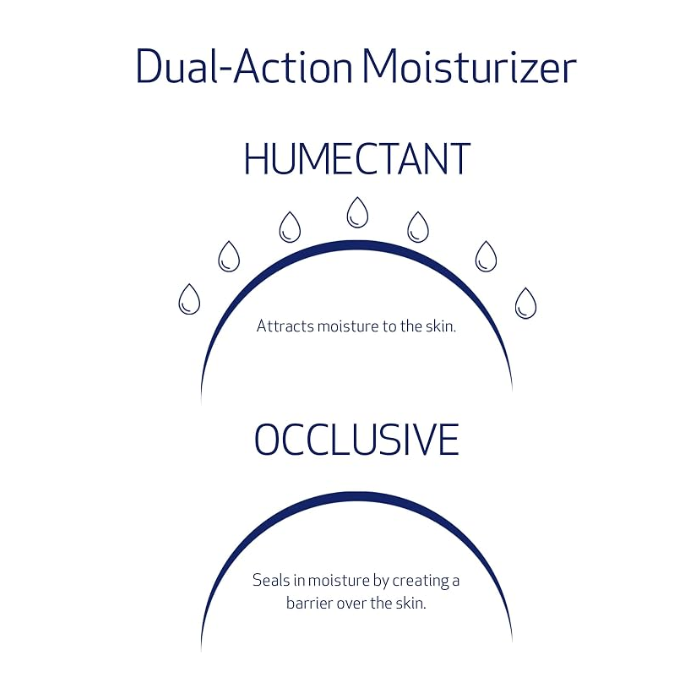 Dual-Action Moisturizer

HUMECTANT

Attracts moisture to the skin.

OCCLUSIVE

Seals in moisture by creating a barrier over the skin.